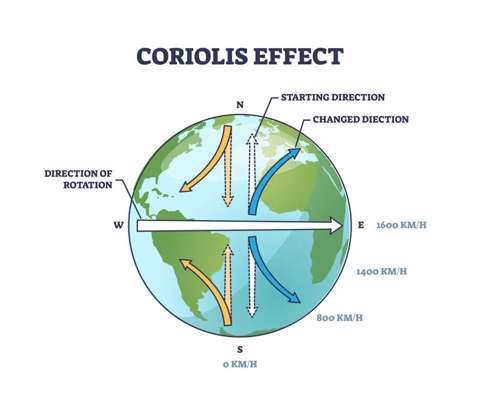 CORIOLIS EFFECT

N

STARTING DIRECTION

CHANGED DIECTION

DIRECTION OF ROTATION

W

E

1600 KM/H

1400 KM/H

800 KM/H

S

0 KM/H